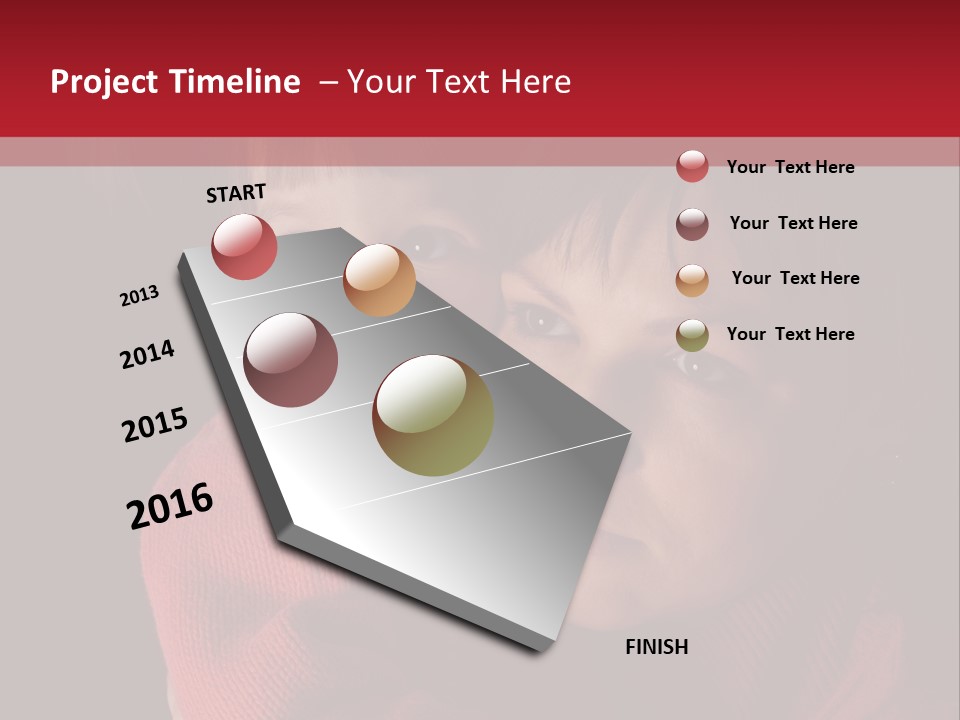 Project Timeline – Your Text Here

START

2013

2014

2015

2016

FINISH

Your Text Here

Your Text Here

Your Text Here

Your Text Here